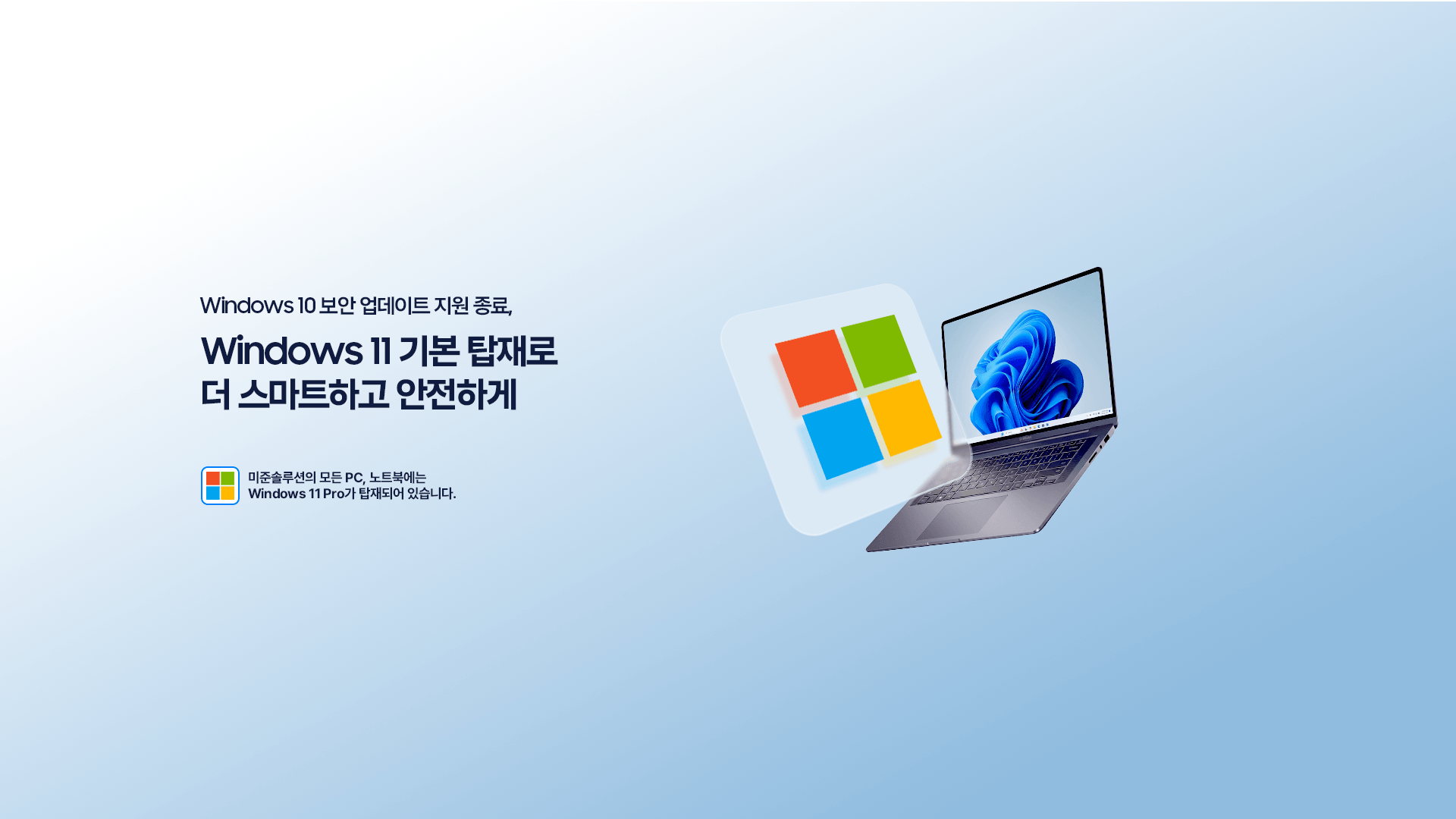 Windows 10 보안 업데이트 지원 종료,

Windows 11 기본 탑재로
더 스마트하고 안전하게

미준솔루션의 모든 PC, 노트북에는
Windows 11 Pro가 탑재되어 있습니다.